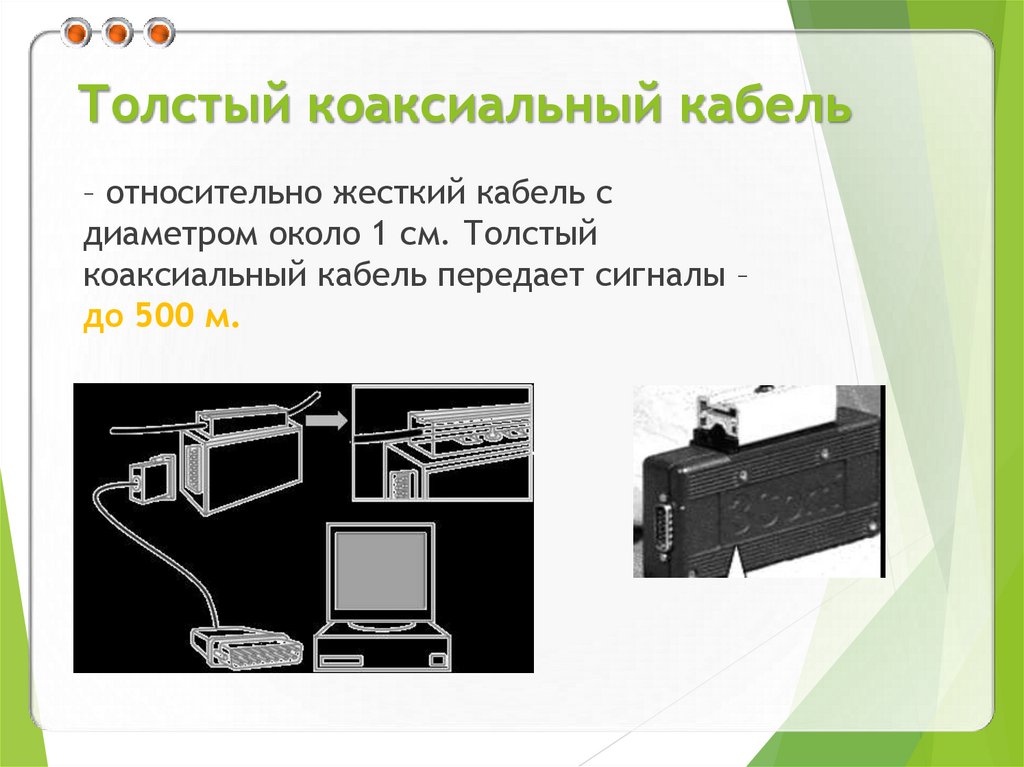 Толстый коаксиальный кабель

– относительно жесткий кабель с диаметром около 1 см. Толстый коаксиальный кабель передает сигналы – до 500 м.

3Com